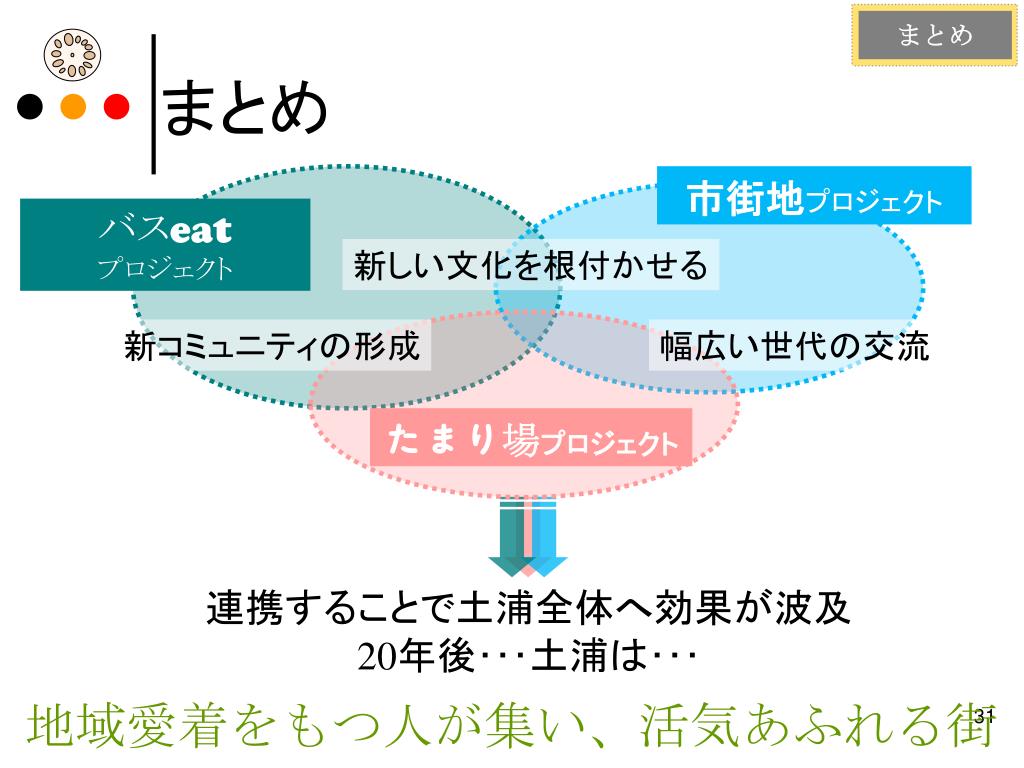 まとめ

まとめ

バスeat
プロジェクト

市街地プロジェクト

新しい文化を根付かせる

新コミュニティの形成

幅広い世代の交流

たまり場プロジェクト

連携することで土浦全体へ効果が波及
20年後･･･土浦は･･･

地域愛着をもつ人が集い、活気あふれる街

31